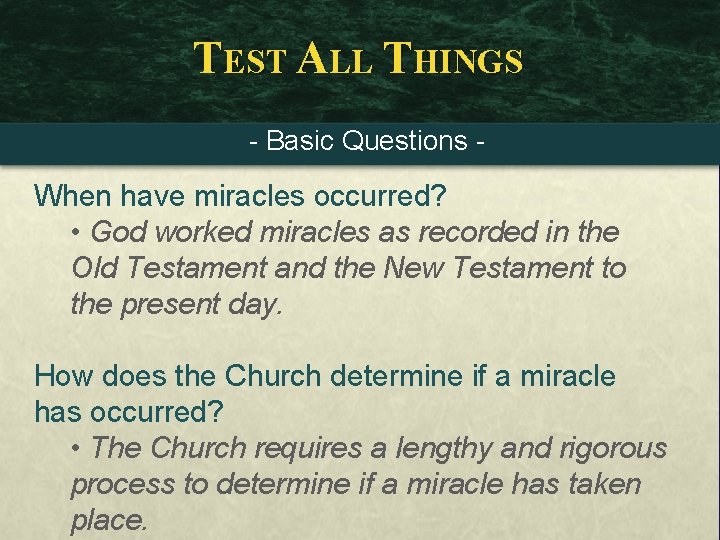 TEST ALL THINGS

- Basic Questions -

When have miracles occurred?

• God worked miracles as recorded in the Old Testament and the New Testament to the present day.

How does the Church determine if a miracle has occurred?

• The Church requires a lengthy and rigorous process to determine if a miracle has taken place.